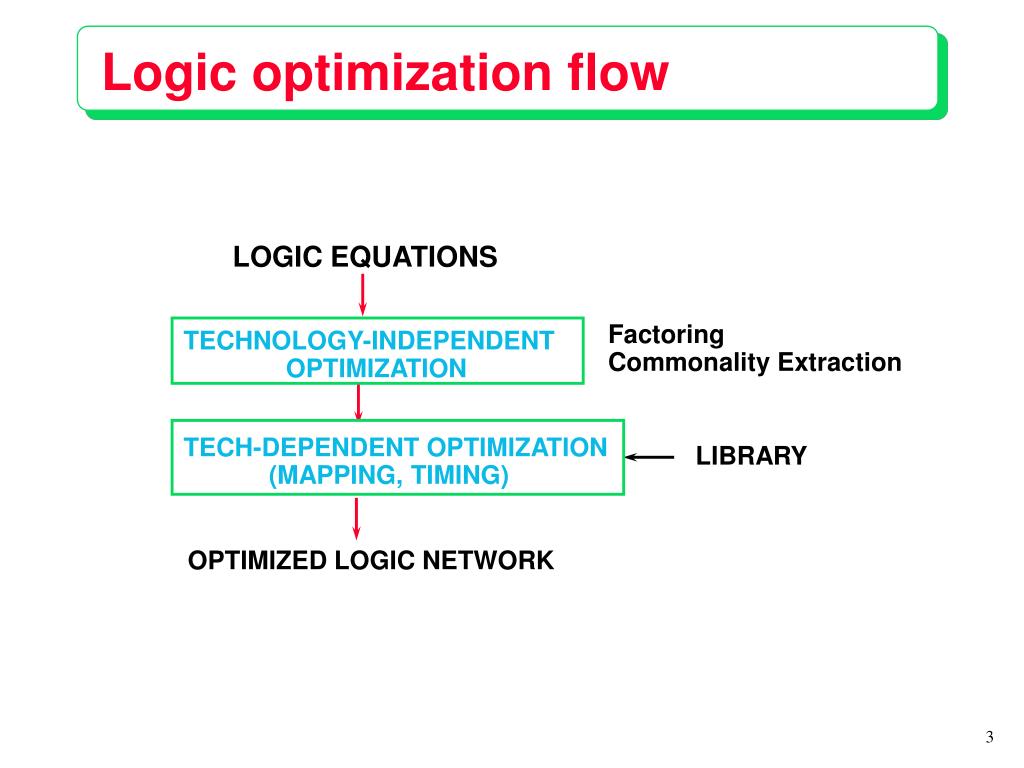 Logic optimization flow

LOGIC EQUATIONS

TECHNOLOGY-INDEPENDENT OPTIMIZATION

Factoring
Commonality Extraction

TECH-DEPENDENT OPTIMIZATION (MAPPING, TIMING)

LIBRARY

OPTIMIZED LOGIC NETWORK

3